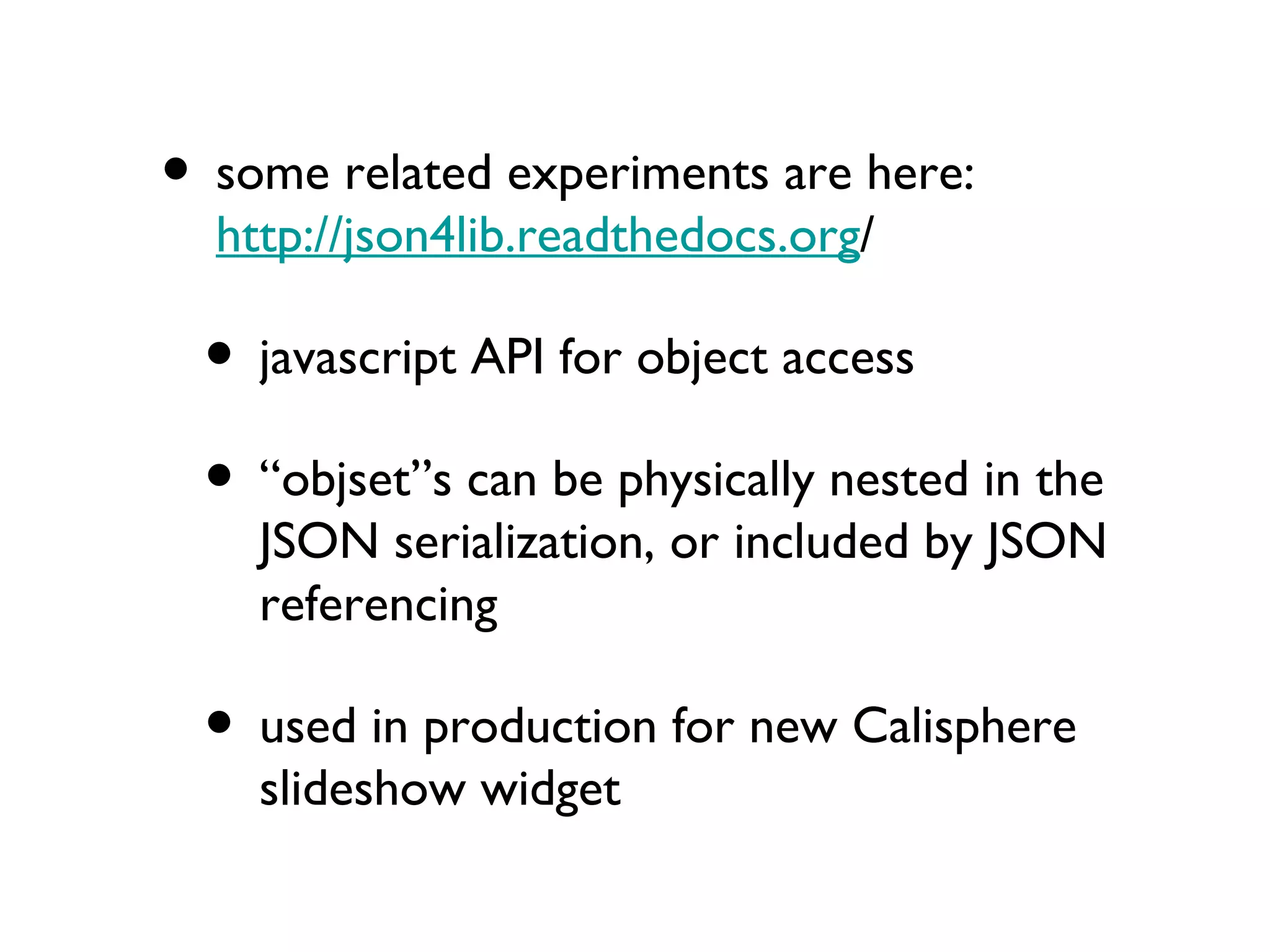 • some related experiments are here: http://json4lib.readthedocs.org/

• javascript API for object access

• “objset”s can be physically nested in the JSON serialization, or included by JSON referencing

• used in production for new Calisphere slideshow widget